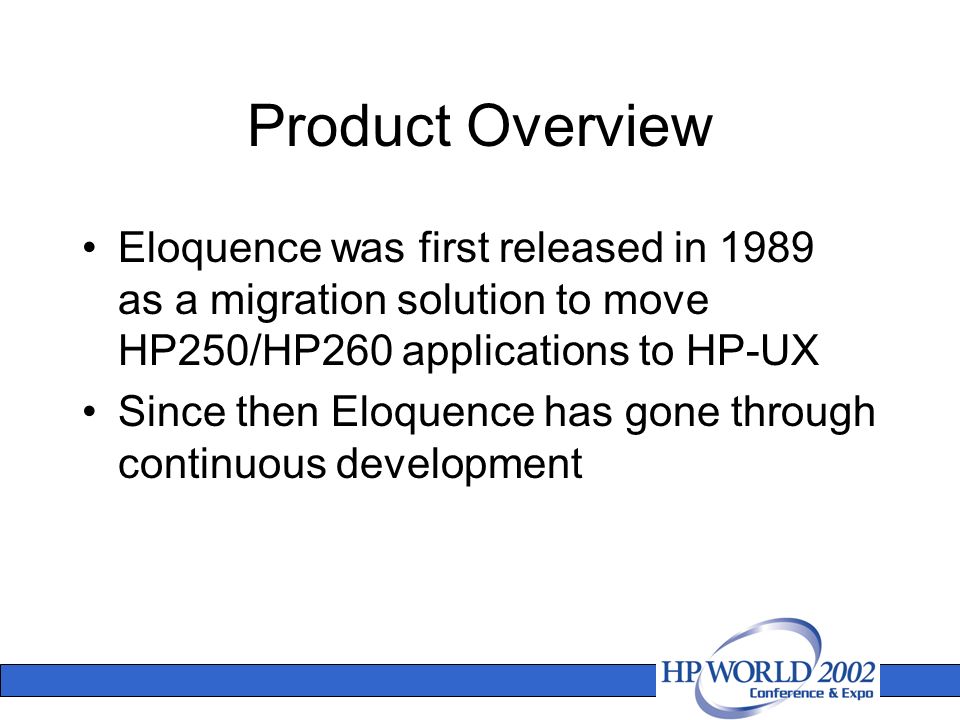 Product Overview

• Eloquence was first released in 1989 as a migration solution to move HP250/HP260 applications to HP-UX
• Since then Eloquence has gone through continuous development

HP WORLD 2002
Conference & Expo